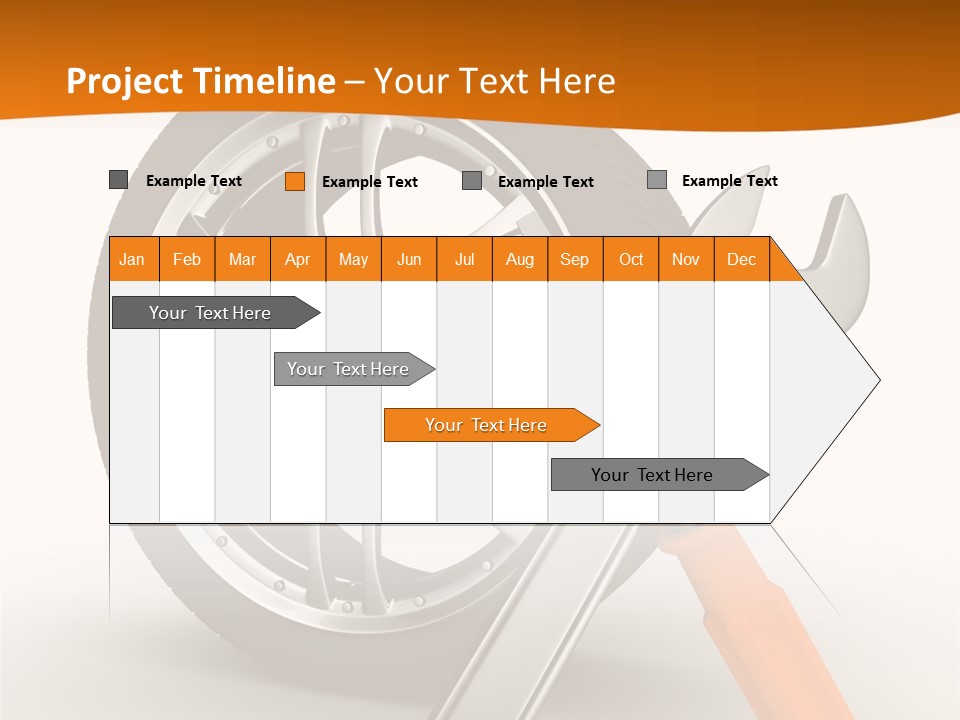 Project Timeline – Your Text Here

Example Text
Example Text
Example Text
Example Text

| Jan | Feb | Mar | Apr | May | Jun | Jul | Aug | Sep | Oct | Nov | Dec |
|---|---|---|---|---|---|---|---|---|---|---|---|

Your Text Here
Your Text Here
Your Text Here
Your Text Here